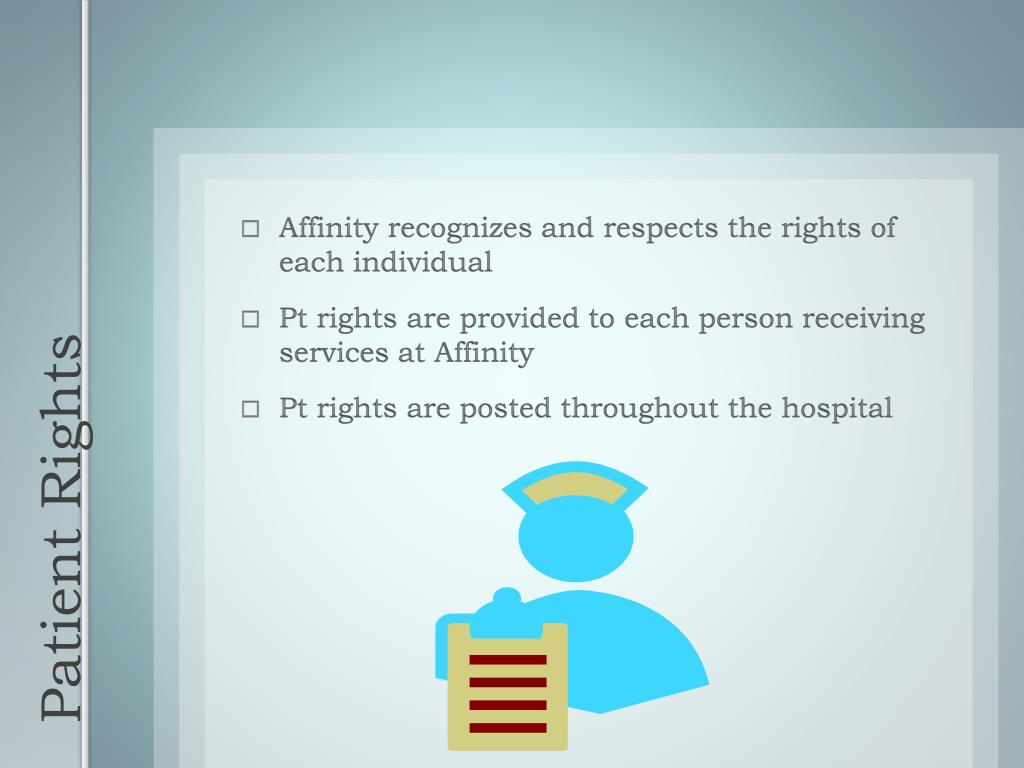 Patient Rights

□ Affinity recognizes and respects the rights of each individual

□ Pt rights are provided to each person receiving services at Affinity

□ Pt rights are posted throughout the hospital